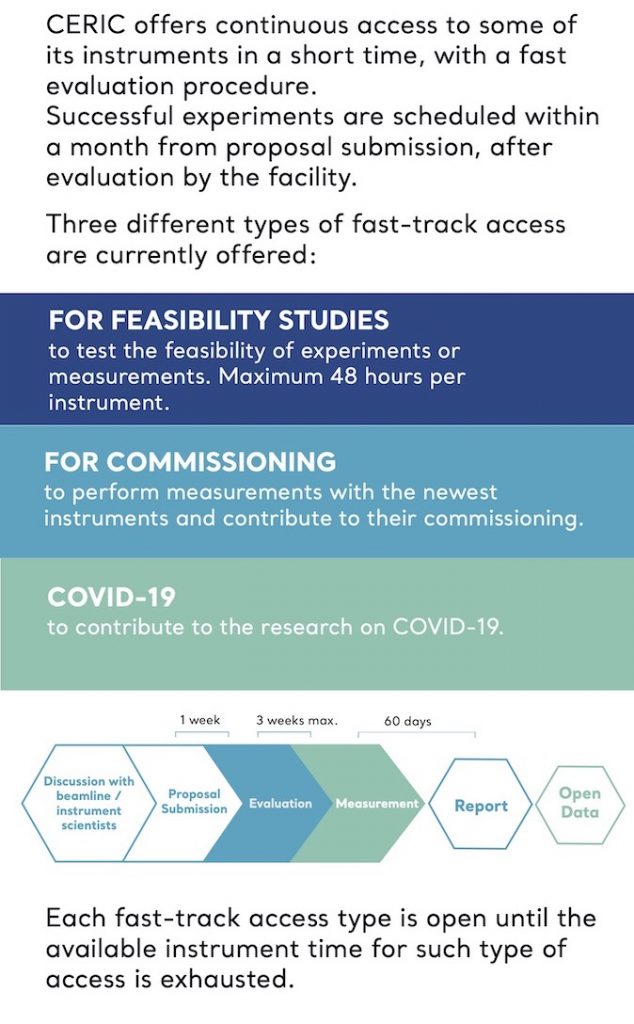 CERIC offers continuous access to some of its instruments in a short time, with a fast evaluation procedure.
Successful experiments are scheduled within a month from proposal submission, after evaluation by the facility.

Three different types of fast-track access are currently offered:

FOR FEASIBILITY STUDIES
to test the feasibility of experiments or measurements. Maximum 48 hours per instrument.

FOR COMMISSIONING
to perform measurements with the newest instruments and contribute to their commissioning.

COVID-19
to contribute to the research on COVID-19.

1 week
3 weeks max.
60 days

Discussion with beamline / instrument scientists
Proposal Submission
Evaluation
Measurement
Report
Open Data

Each fast-track access type is open until the available instrument time for such type of access is exhausted.